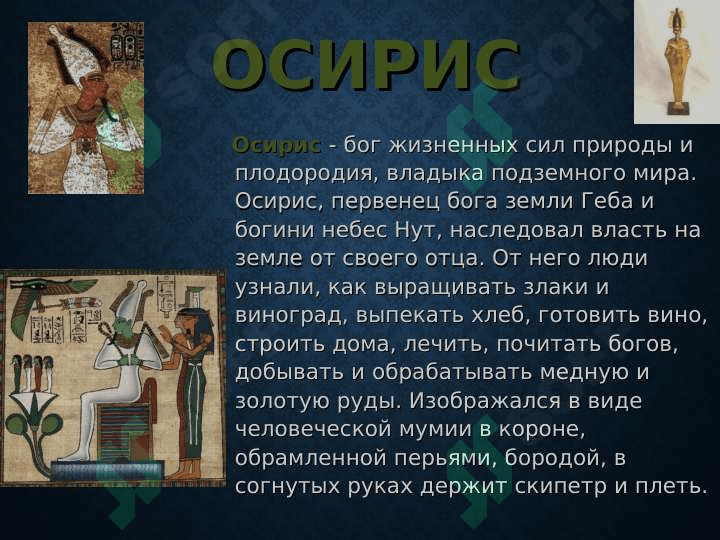 ОСИРИС

Осирис - бог жизненных сил природы и плодородия, владыка подземного мира. Осирис, первенец бога земли Геба и богини небес Нут, наследовал власть на земле от своего отца. От него люди узнали, как выращивать злаки и виноград, выпекать хлеб, готовить вино, строить дома, лечить, почитать богов, добывать и обрабатывать медную и золотую руды. Изображался в виде человеческой мумии в короне, обрамленной перьями, бородой, в согнутых руках держит скипетр и плеть.